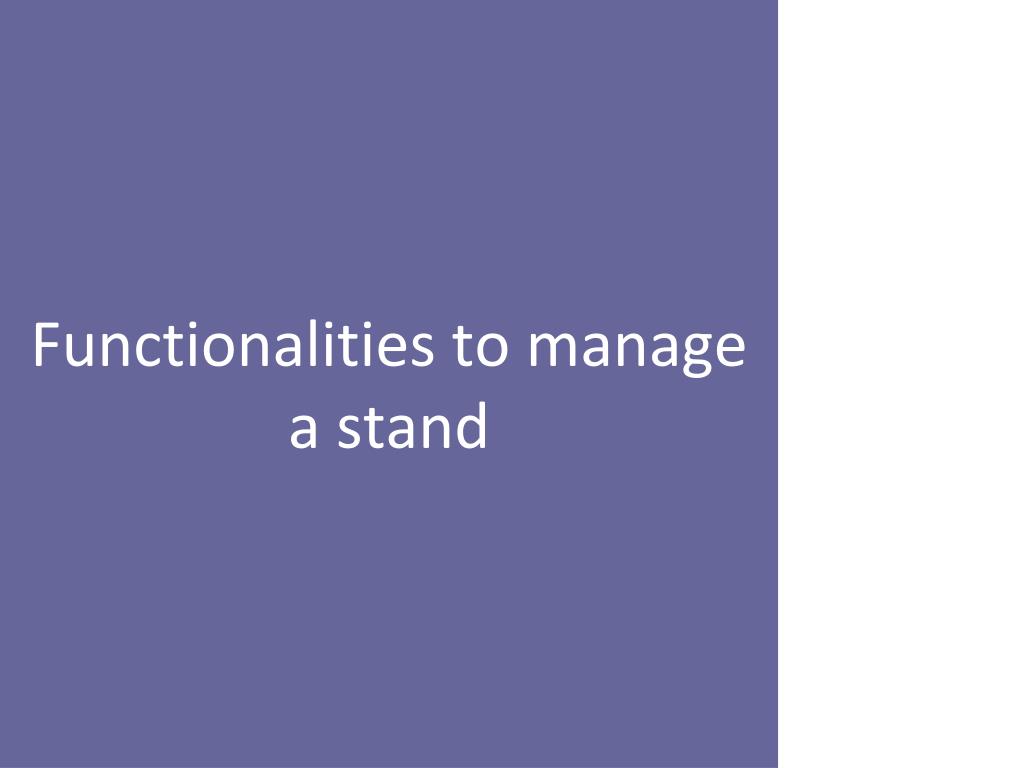 Functionalities to manage a stand